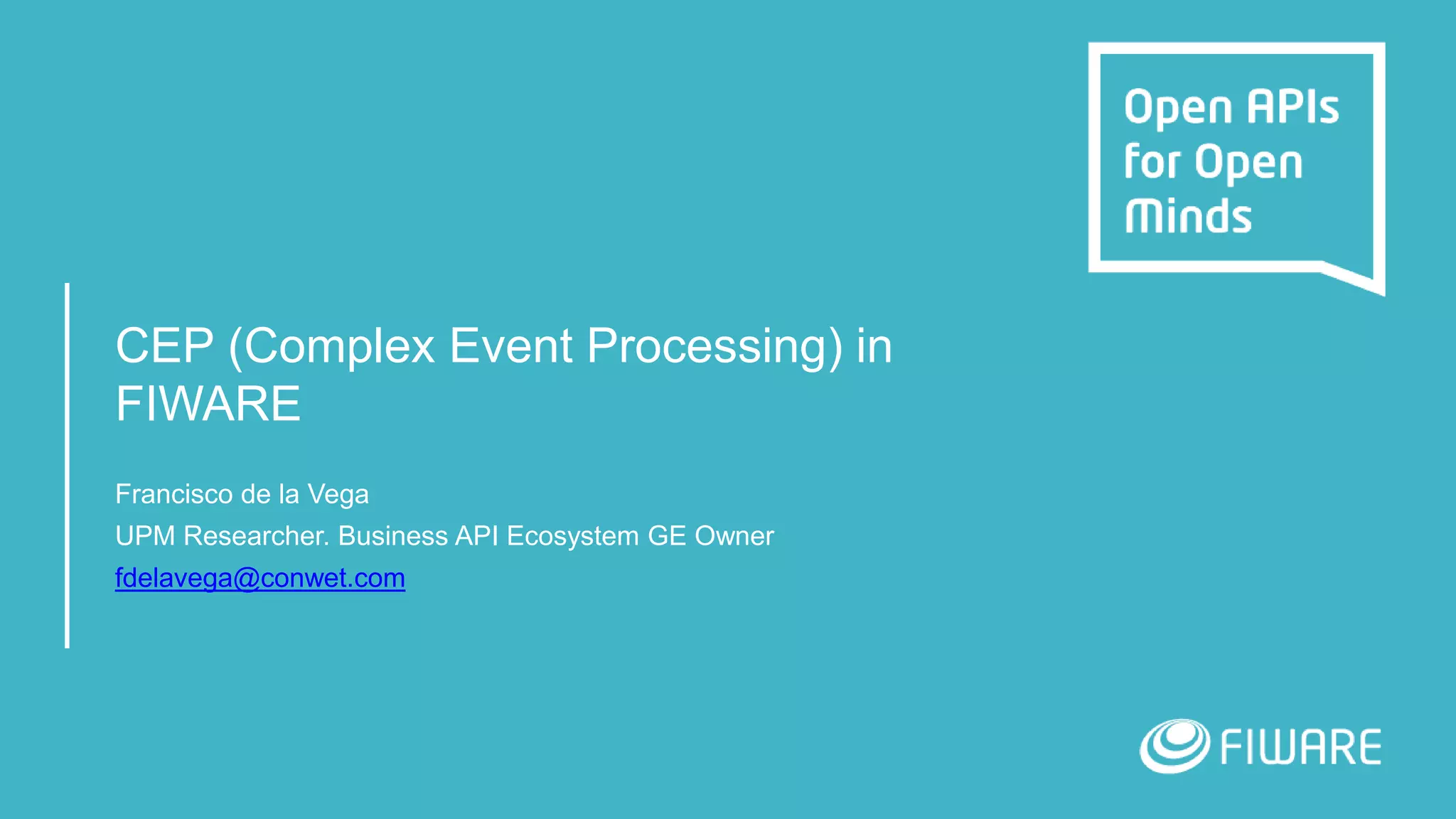 Open APIs for Open Minds

CEP (Complex Event Processing) in FIWARE

Francisco de la Vega
UPM Researcher. Business API Ecosystem GE Owner
fdelavega@conwet.com

FIWARE